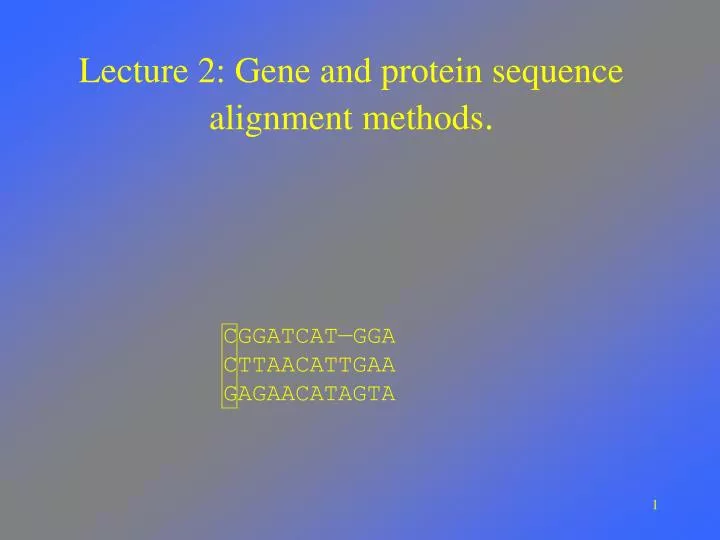 Lecture 2: Gene and protein sequence alignment methods.

CGGATCAT—GGA
CTTAACATTGAA
GAGAACATAGTA

1